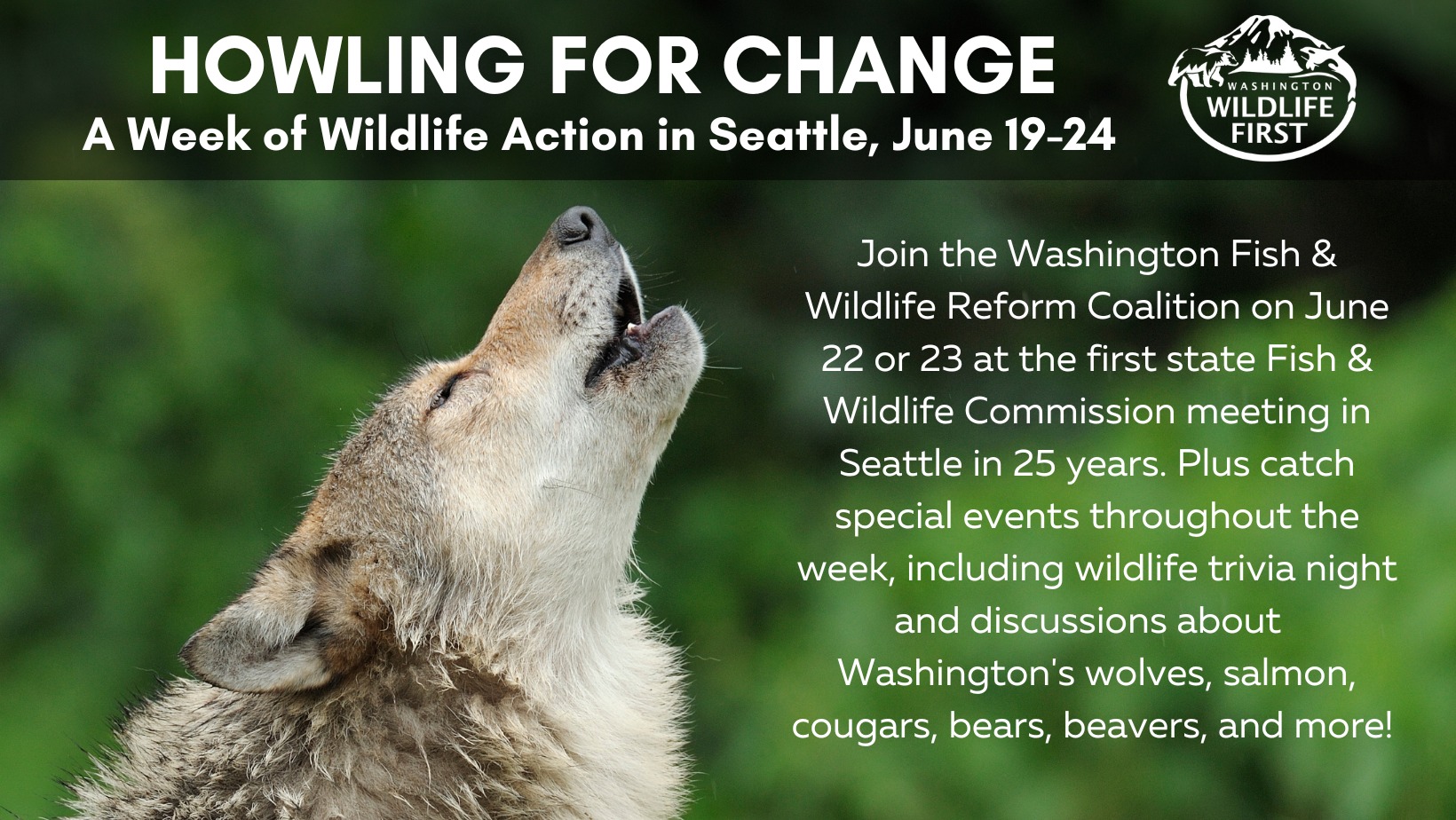 HOWLING FOR CHANGE
A Week of Wildlife Action in Seattle, June 19-24

WASHINGTON
WILDLIFE
FIRST

Join the Washington Fish & Wildlife Reform Coalition on June 22 or 23 at the first state Fish & Wildlife Commission meeting in Seattle in 25 years. Plus catch special events throughout the week, including wildlife trivia night and discussions about Washington's wolves, salmon, cougars, bears, beavers, and more!